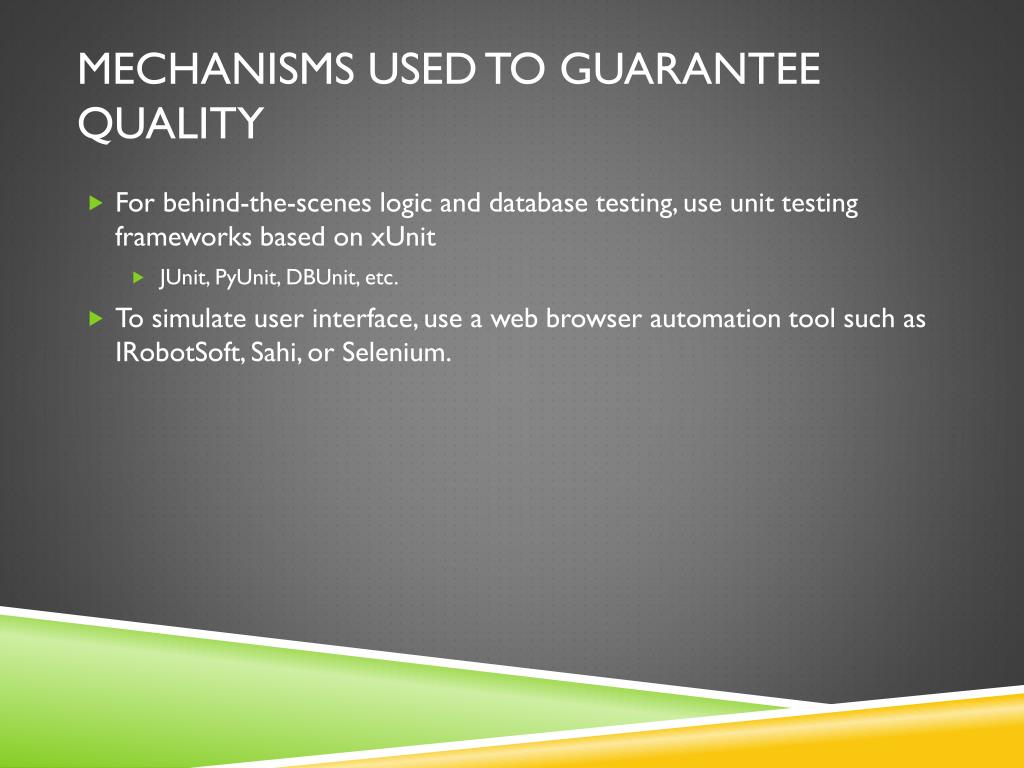 MECHANISMS USED TO GUARANTEE QUALITY

For behind-the-scenes logic and database testing, use unit testing frameworks based on xUnit

JUnit, PyUnit, DBUnit, etc.

To simulate user interface, use a web browser automation tool such as IRobotSoft, Sahi, or Selenium.